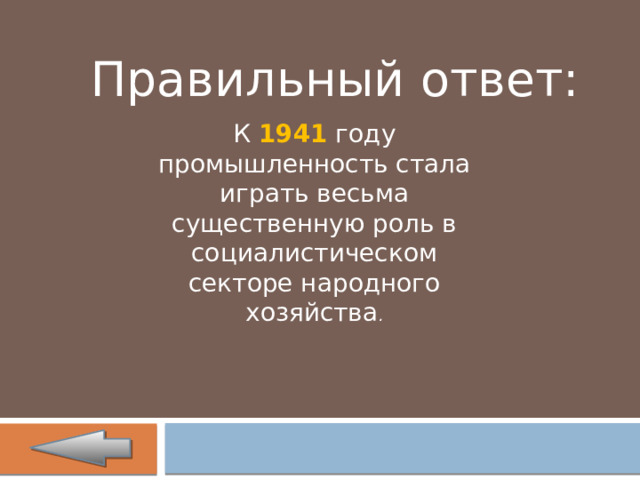 Правильный ответ:

К 1941 году промышленность стала играть весьма существенную роль в социалистическом секторе народного хозяйства.